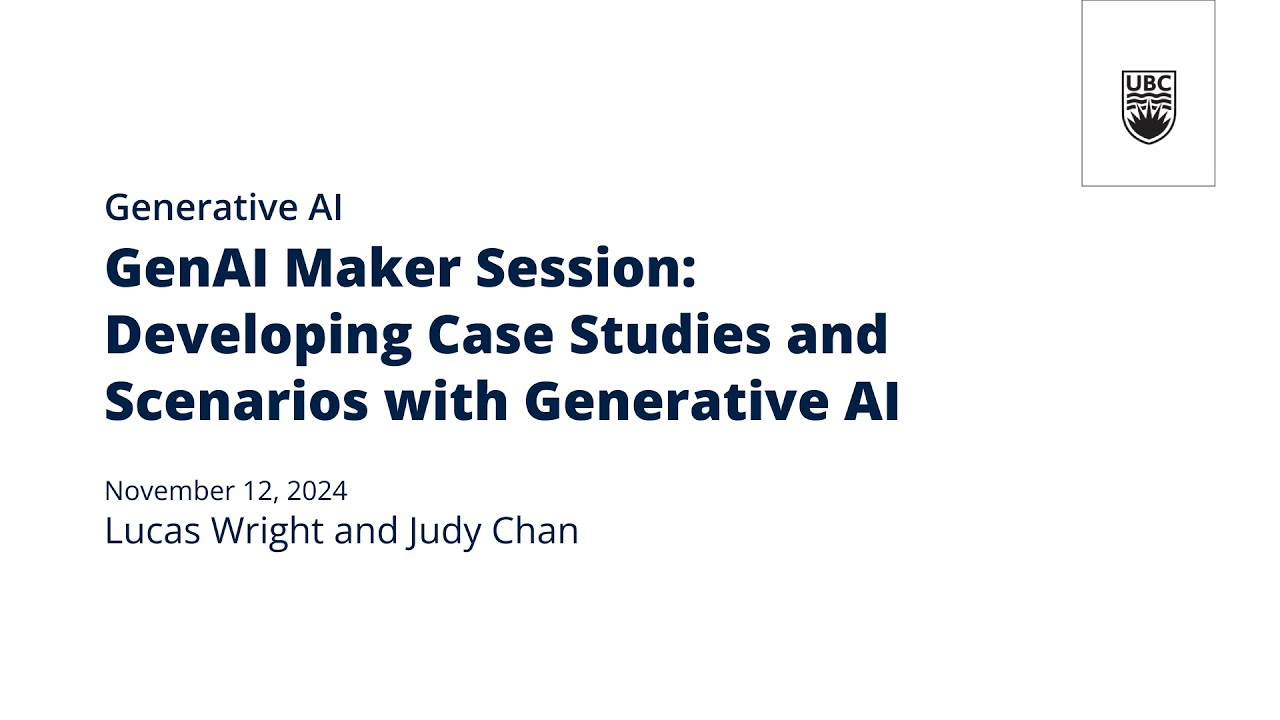 UBC

Generative AI

GenAI Maker Session: Developing Case Studies and Scenarios with Generative AI

November 12, 2024
Lucas Wright and Judy Chan